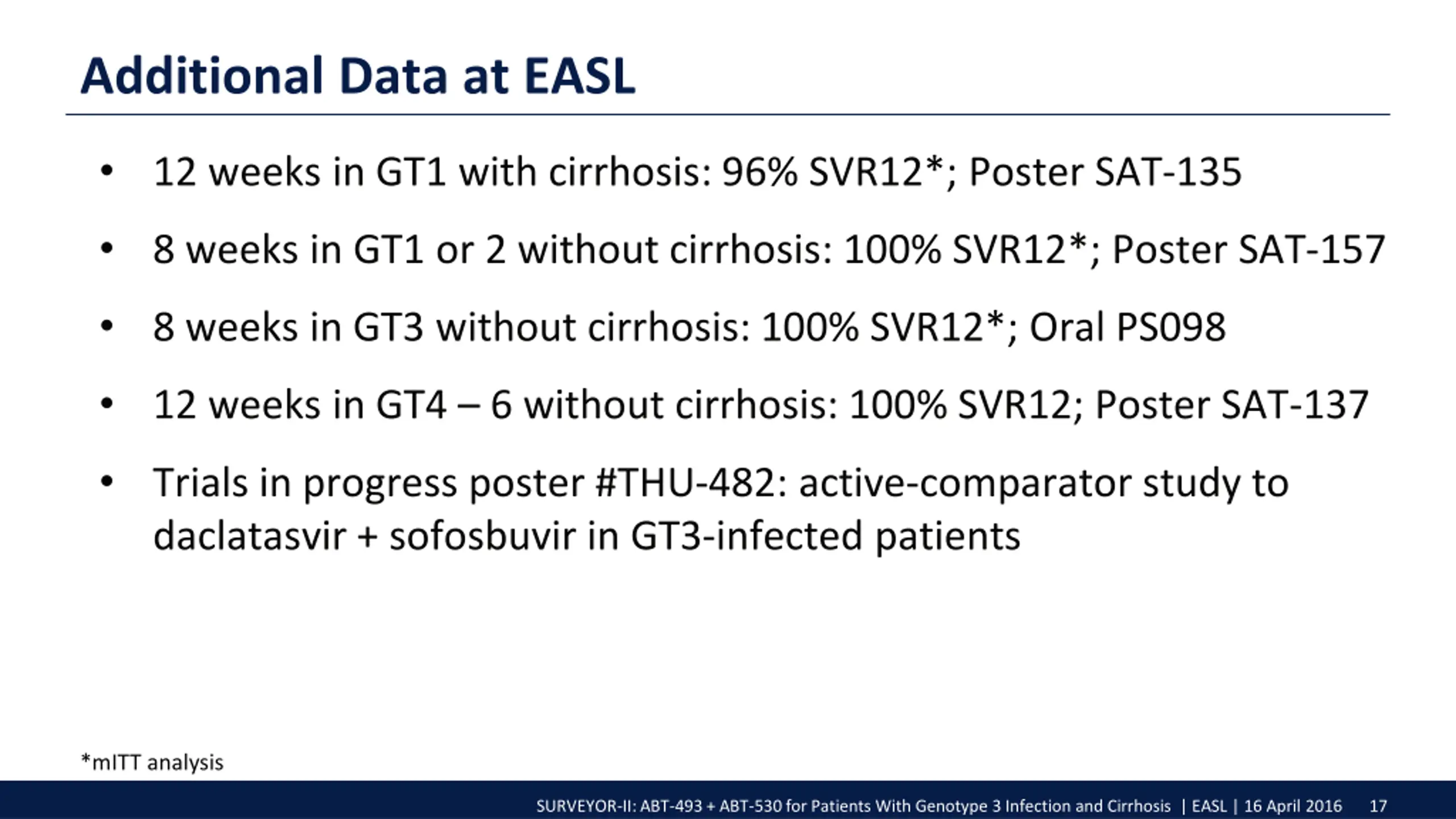 Additional Data at EASL

• 12 weeks in GT1 with cirrhosis: 96% SVR12*; Poster SAT-135

• 8 weeks in GT1 or 2 without cirrhosis: 100% SVR12*; Poster SAT-157

• 8 weeks in GT3 without cirrhosis: 100% SVR12*; Oral PS098

• 12 weeks in GT4 – 6 without cirrhosis: 100% SVR12; Poster SAT-137

• Trials in progress poster #THU-482: active-comparator study to daclatasvir + sofosbuvir in GT3-infected patients

*mITT analysis

SURVEYOR-II: ABT-493 + ABT-530 for Patients With Genotype 3 Infection and Cirrhosis | EASL | 16 April 2016 17